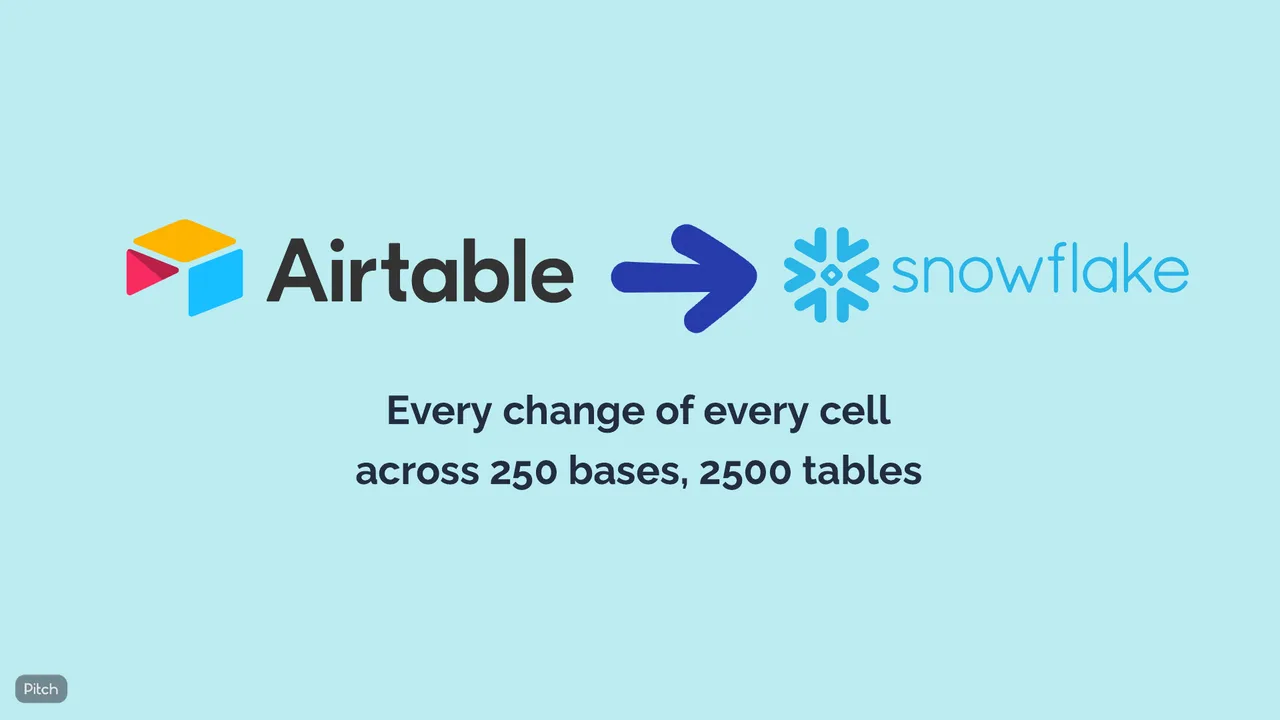 Airtable snowflake

Every change of every cell
across 250 bases, 2500 tables

Pitch